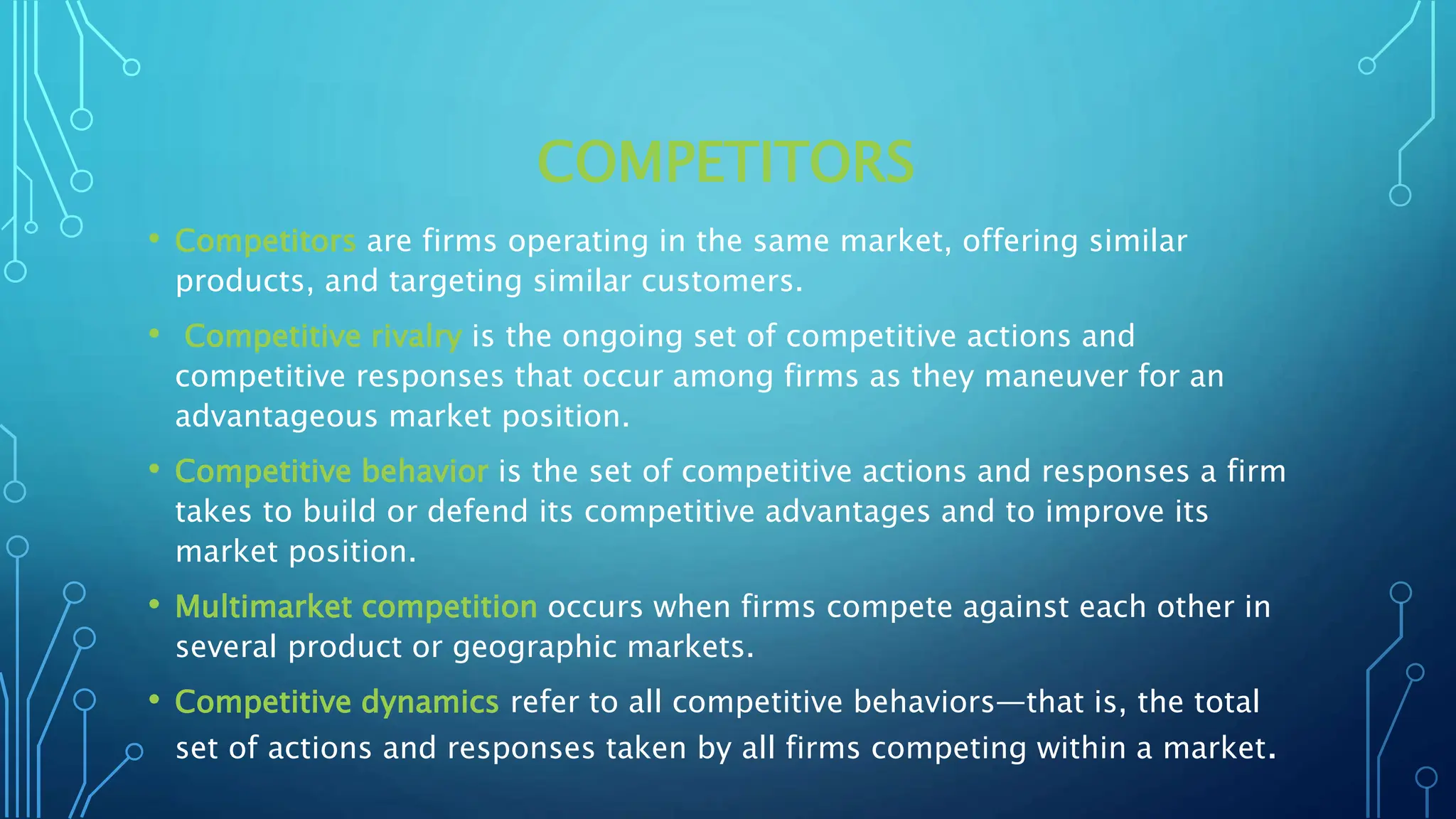 COMPETITORS

• Competitors are firms operating in the same market, offering similar products, and targeting similar customers.

• Competitive rivalry is the ongoing set of competitive actions and competitive responses that occur among firms as they maneuver for an advantageous market position.

• Competitive behavior is the set of competitive actions and responses a firm takes to build or defend its competitive advantages and to improve its market position.

• Multimarket competition occurs when firms compete against each other in several product or geographic markets.

• Competitive dynamics refer to all competitive behaviors—that is, the total set of actions and responses taken by all firms competing within a market.